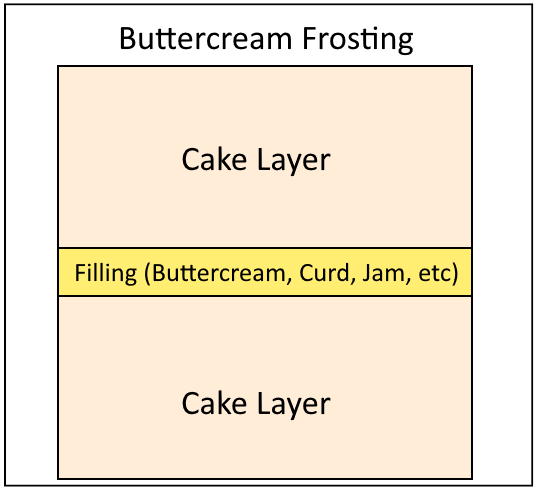 Buttercream Frosting

Cake Layer

Filling (Buttercream, Curd, Jam, etc)

Cake Layer